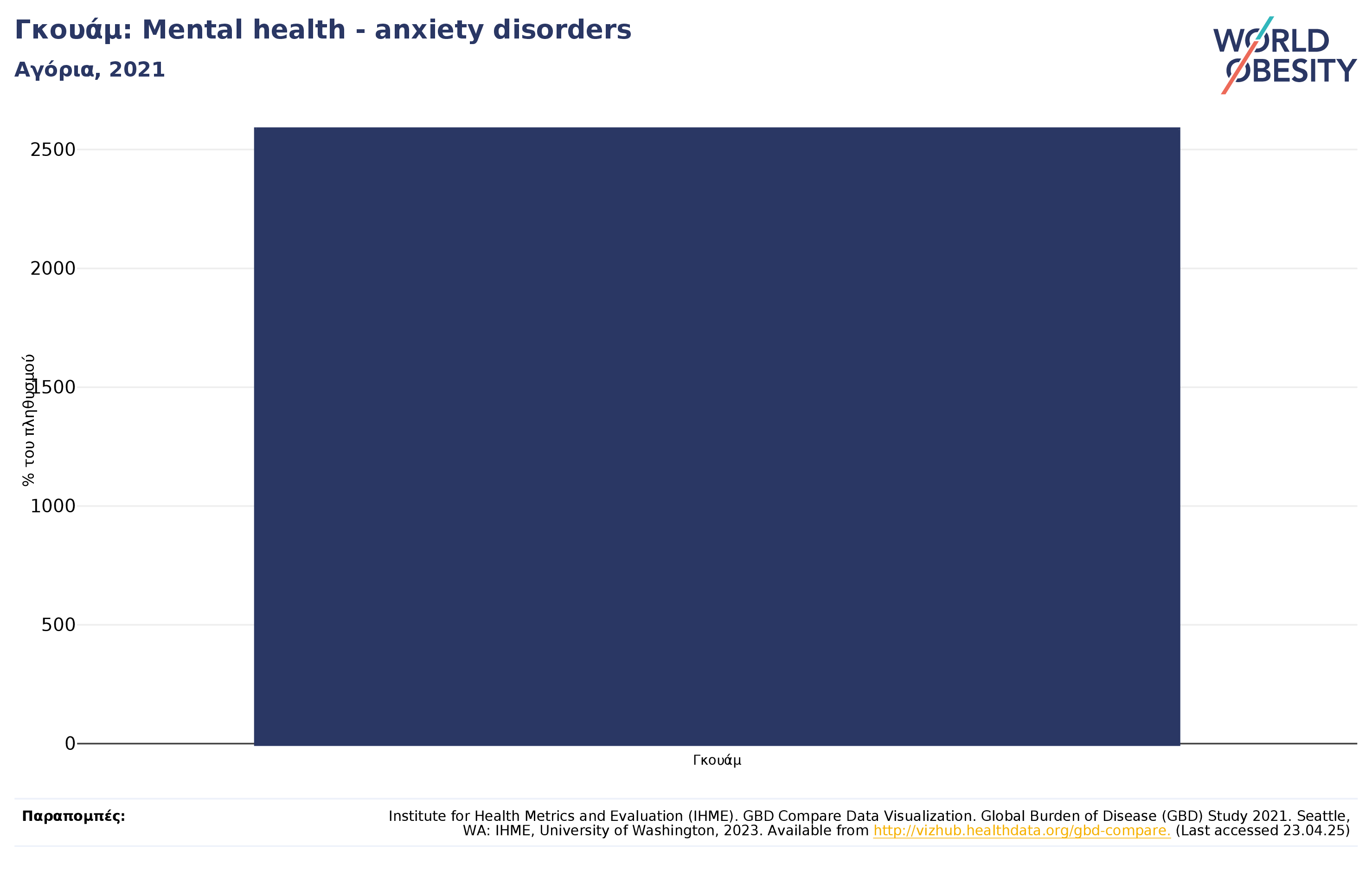 Γκουάμ: Mental health - anxiety disorders
Αγόρια, 2021

WORLD OBESITY

% του πληθυσμού

2500
2000
1500
1000
500
0

Γκουάμ

Παραπομπές:
Institute for Health Metrics and Evaluation (IHME). GBD Compare Data Visualization. Global Burden of Disease (GBD) Study 2021. Seattle, WA: IHME, University of Washington, 2023. Available from http://vizhub.healthdata.org/gbd-compare. (Last accessed 23.04.25)